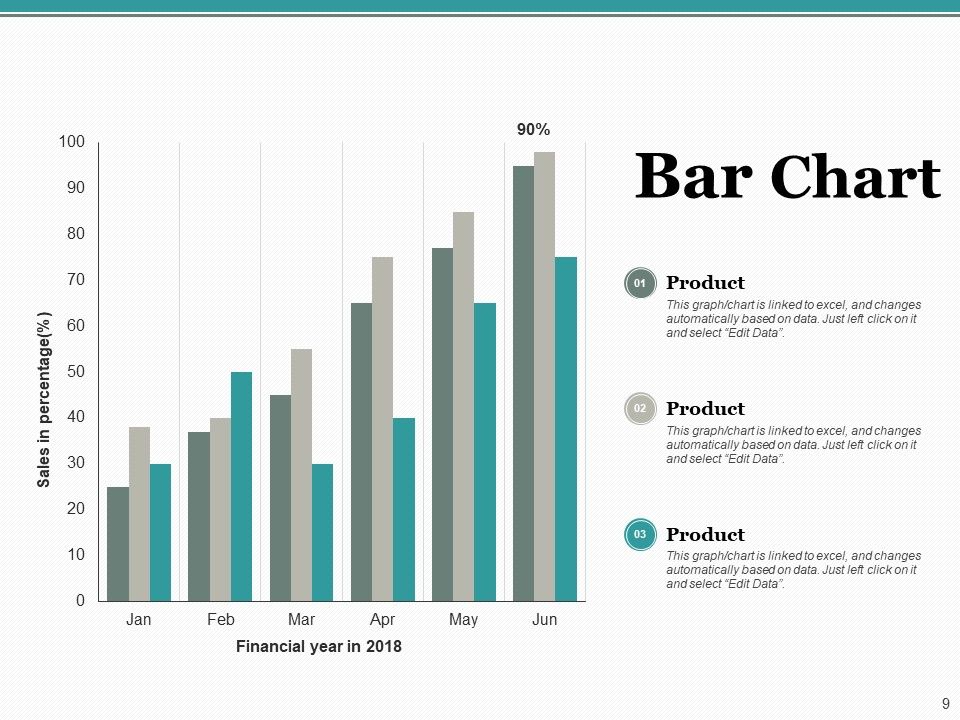 90%

100
90
80
70
60
50
40
30
20
10
0

Sales in percentage(%)

Jan
Feb
Mar
Apr
May
Jun

Financial year in 2018

Bar Chart

01
Product
This graph/chart is linked to excel, and changes automatically based on data. Just left click on it and select "Edit Data".

02
Product
This graph/chart is linked to excel, and changes automatically based on data. Just left click on it and select "Edit Data".

03
Product
This graph/chart is linked to excel, and changes automatically based on data. Just left click on it and select "Edit Data".

9